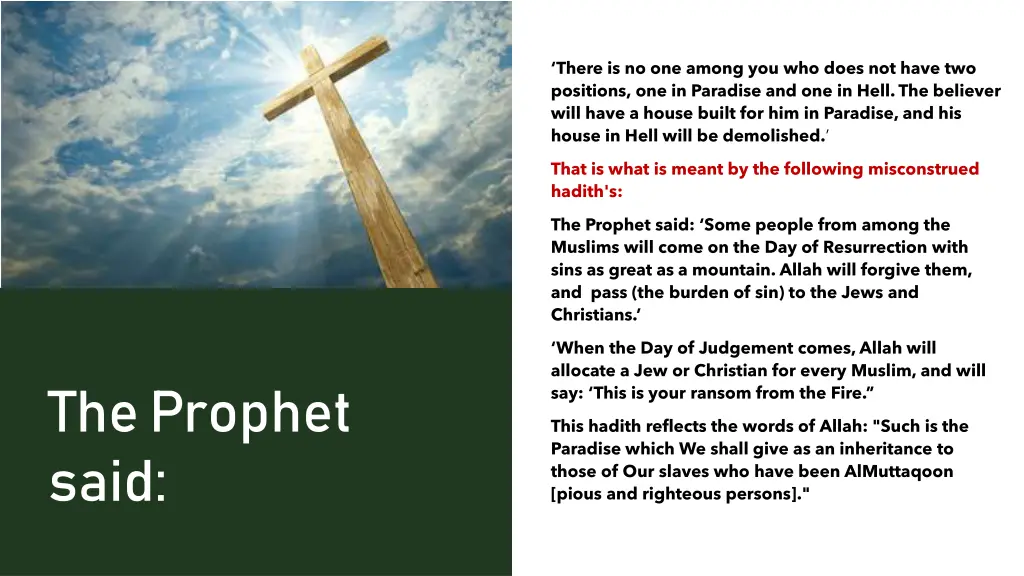 The Prophet said:

‘There is no one among you who does not have two positions, one in Paradise and one in Hell. The believer will have a house built for him in Paradise, and his house in Hell will be demolished.’

That is what is meant by the following misconstrued hadith's:

The Prophet said: ‘Some people from among the Muslims will come on the Day of Resurrection with sins as great as a mountain. Allah will forgive them, and pass (the burden of sin) to the Jews and Christians.‘

‘When the Day of Judgement comes, Allah will allocate a Jew or Christian for every Muslim, and will say: ‘This is your ransom from the Fire.”

This hadith reflects the words of Allah: "Such is the Paradise which We shall give as an inheritance to those of Our slaves who have been AlMuttaqoon [pious and righteous persons]."